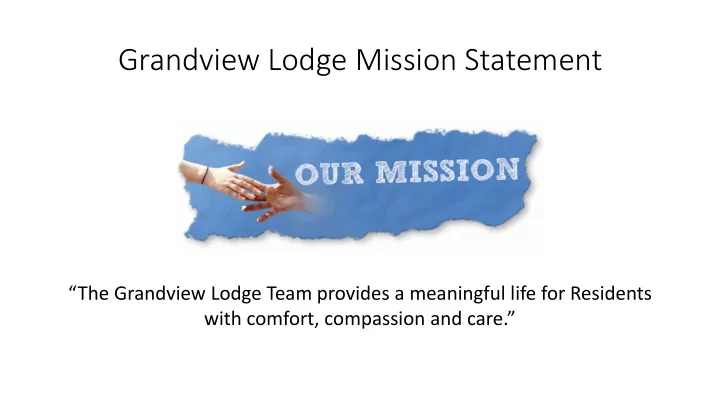 Grandview Lodge Mission Statement

OUR MISSION

“The Grandview Lodge Team provides a meaningful life for Residents with comfort, compassion and care.”